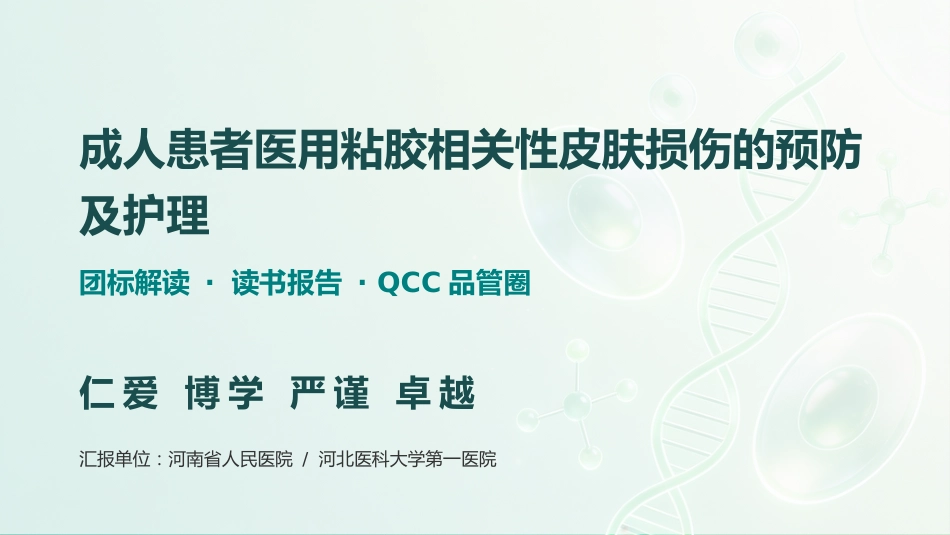 成人患者医用粘胶相关性皮肤损伤的预防及护理

团标解读 · 读书报告 · QCC 品管圈

仁爱 博学 严谨 卓越

汇报单位：河南省人民医院 / 河北医科大学第一医院